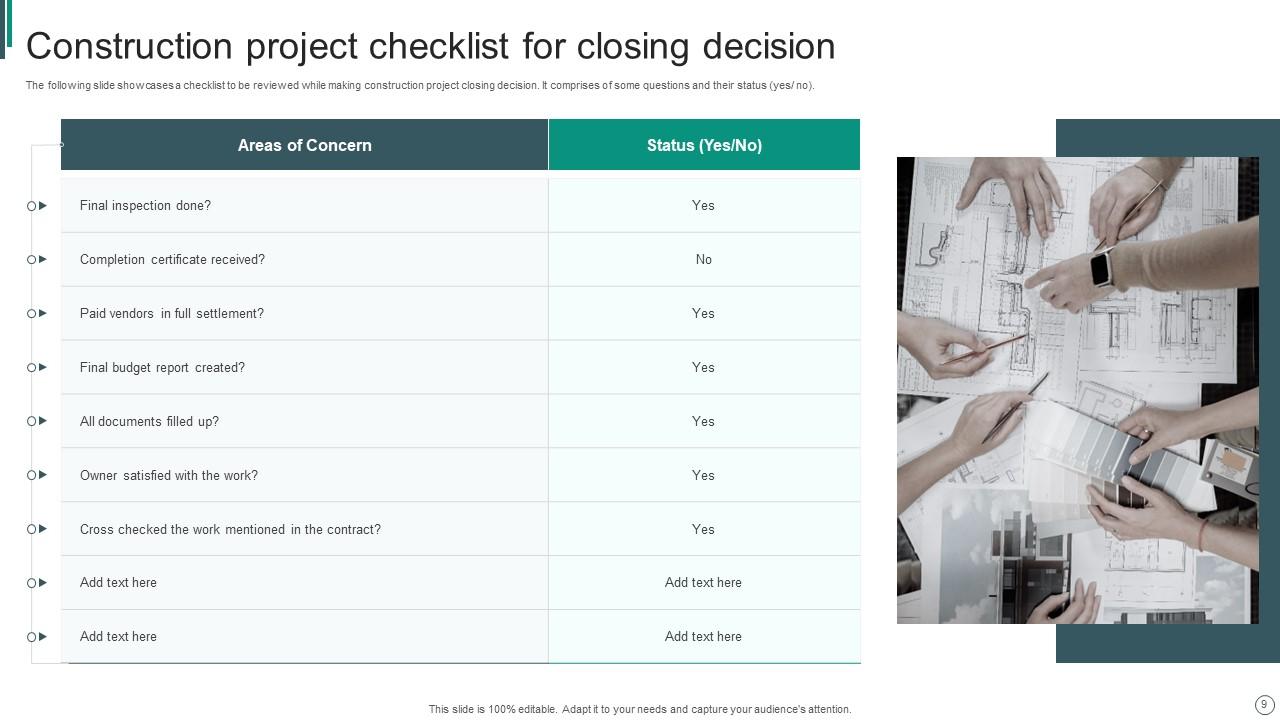 Construction project checklist for closing decision

The following slide showcases a checklist to be reviewed while making construction project closing decision. It comprises of some questions and their status (yes/ no).

| Areas of Concern | Status (Yes/No) |
|---|---|
| Final inspection done? | Yes |
| Completion certificate received? | No |
| Paid vendors in full settlement? | Yes |
| Final budget report created? | Yes |
| All documents filled up? | Yes |
| Owner satisfied with the work? | Yes |
| Cross checked the work mentioned in the contract? | Yes |
| Add text here | Add text here |
| Add text here | Add text here |

This slide is 100% editable. Adapt it to your needs and capture your audience's attention.

9